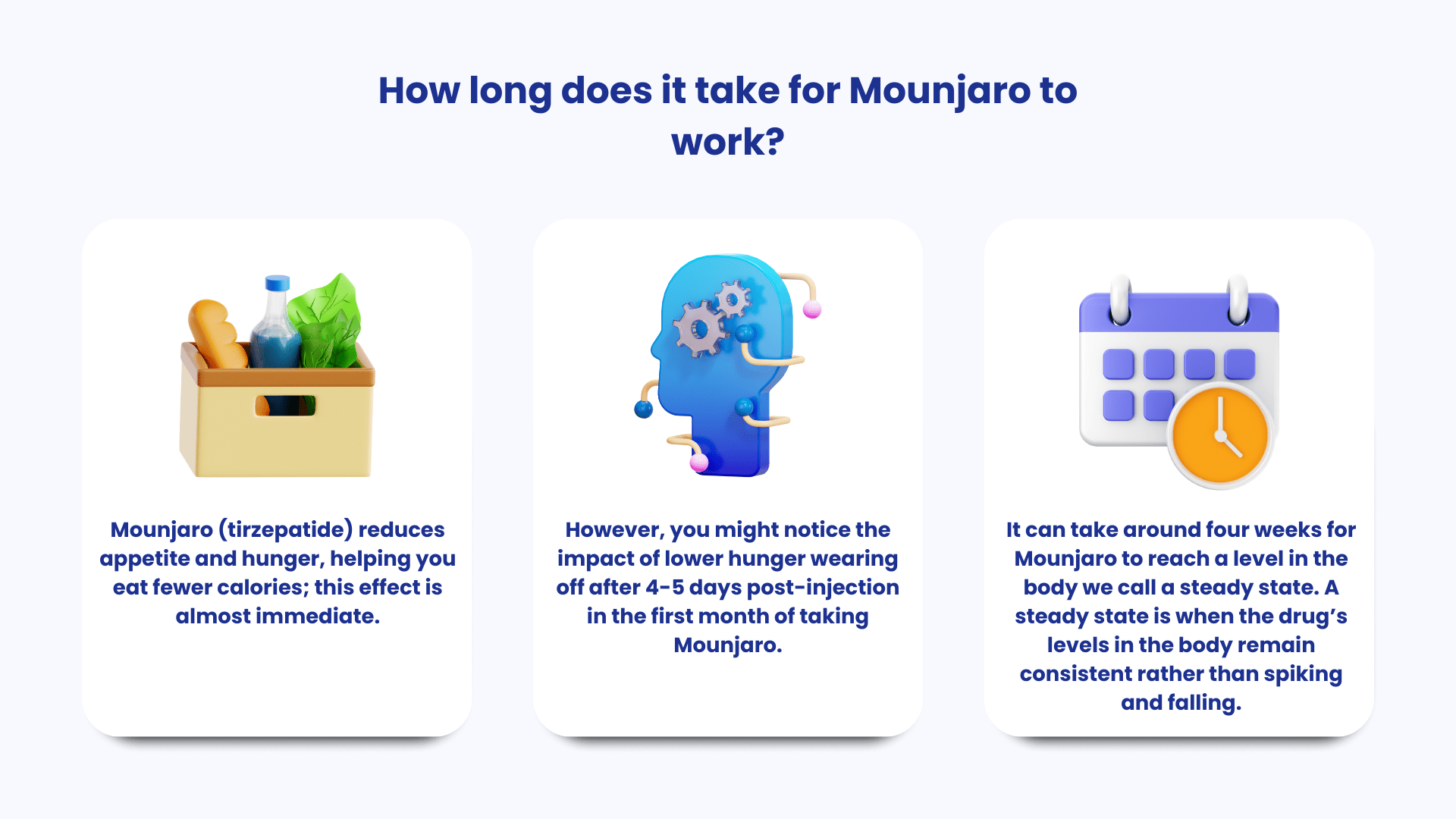 How long does it take for Mounjaro to work?

Mounjaro (tirzepatide) reduces appetite and hunger, helping you eat fewer calories; this effect is almost immediate.

However, you might notice the impact of lower hunger wearing off after 4-5 days post-injection in the first month of taking Mounjaro.

It can take around four weeks for Mounjaro to reach a level in the body we call a steady state. A steady state is when the drug's levels in the body remain consistent rather than spiking and falling.